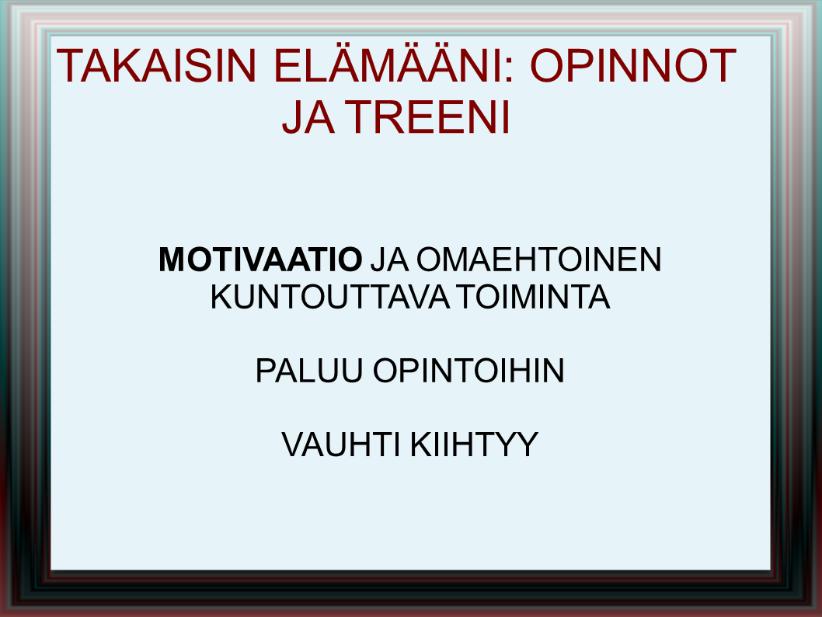 TAKAISIN ELÄMÄÄNI: OPINNOT JA TREENI

MOTIVAATIO JA OMAEHTOINEN KUNTOUTTAVA TOIMINTA

PALUU OPINTOIHIN

VAUHTI KIIHTYY